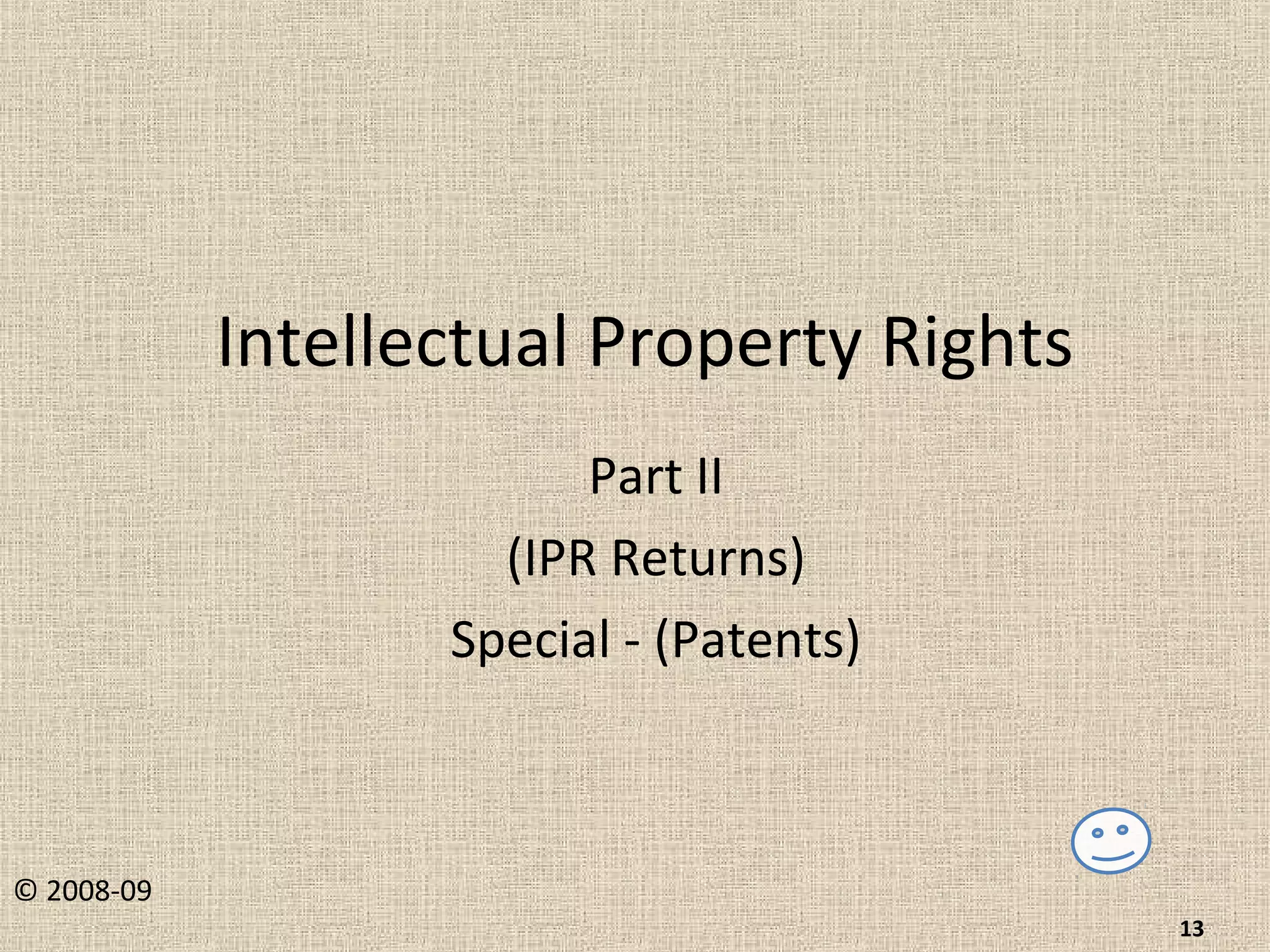 Intellectual Property Rights

Part II

(IPR Returns)

Special - (Patents)

© 2008-09

13